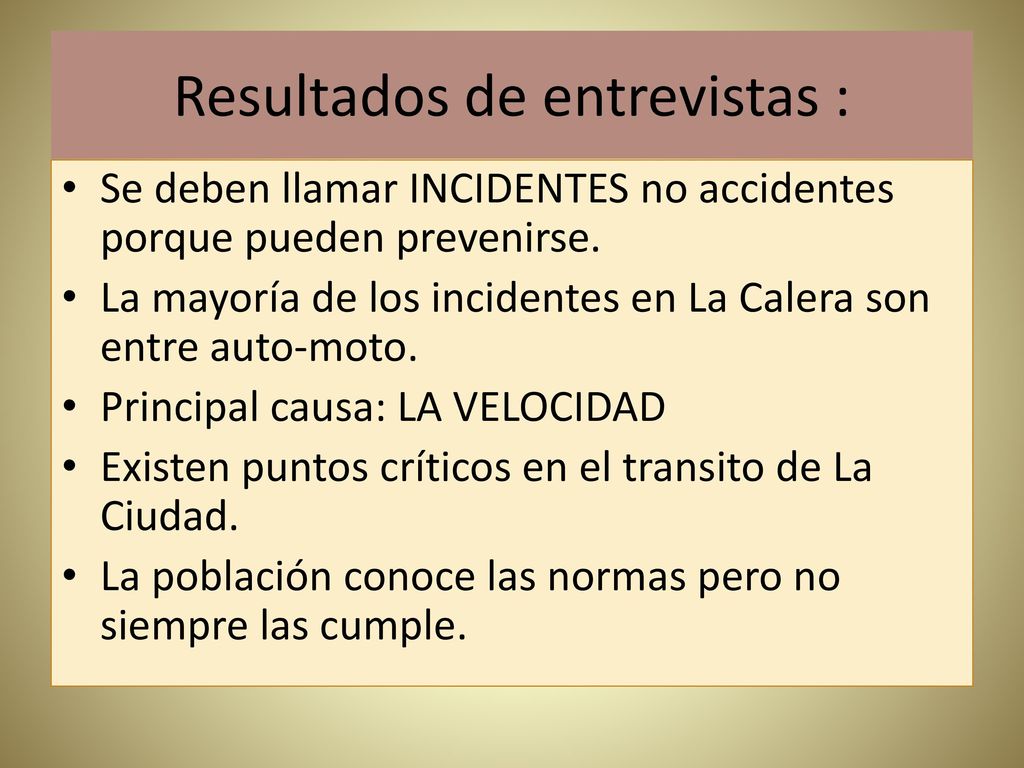 Resultados de entrevistas :

• Se deben llamar INCIDENTES no accidentes porque pueden prevenirse.
• La mayoría de los incidentes en La Calera son entre auto-moto.
• Principal causa: LA VELOCIDAD
• Existen puntos críticos en el transito de La Ciudad.
• La población conoce las normas pero no siempre las cumple.